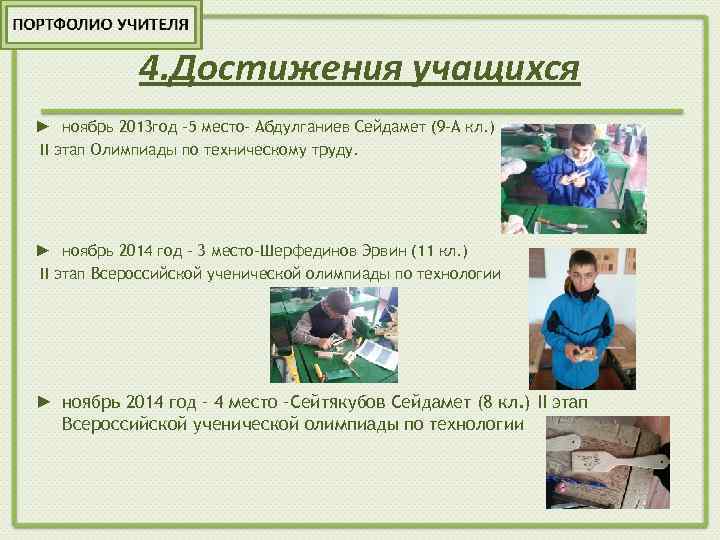 ПОРТФОЛИО УЧИТЕЛЯ

4.Достижения учащихся

► ноябрь 2013год -5 место- Абдулганиев Сейдамет (9-А кл.)
II этап Олимпиады по техническому труду.

► ноябрь 2014 год - 3 место-Шерфединов Эрвин (11 кл.)
II этап Всероссийской ученической олимпиады по технологии

► ноябрь 2014 год - 4 место -Сейтякубов Сейдамет (8 кл.) II этап Всероссийской ученической олимпиады по технологии